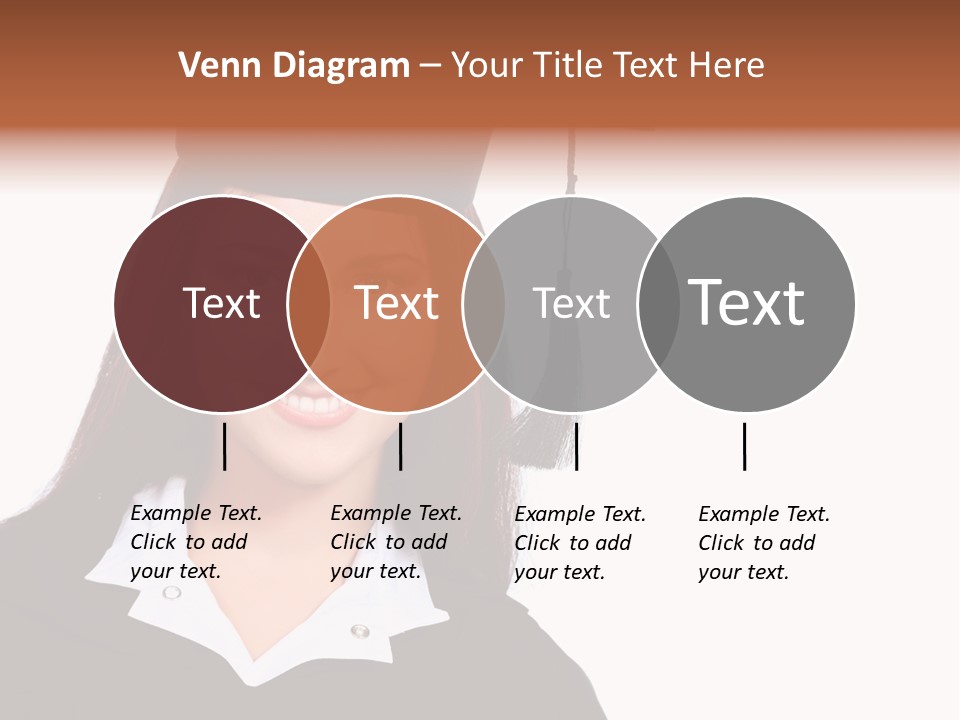 Venn Diagram – Your Title Text Here

Text

Text

Text

Text

Example Text. Click to add your text.

Example Text. Click to add your text.

Example Text. Click to add your text.

Example Text. Click to add your text.